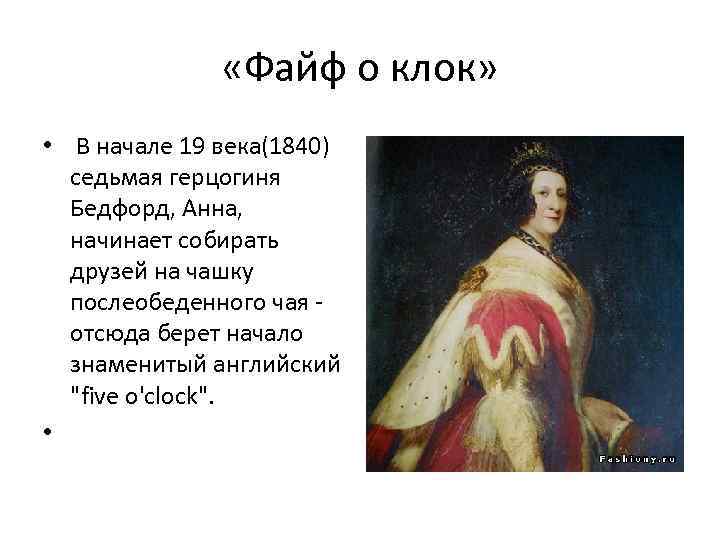 «Файф о клок»

• В начале 19 века(1840) седьмая герцогиня Бедфорд, Анна, начинает собирать друзей на чашку послеобеденного чая - отсюда берет начало знаменитый английский "five o'clock".

•

Fashiony.ru